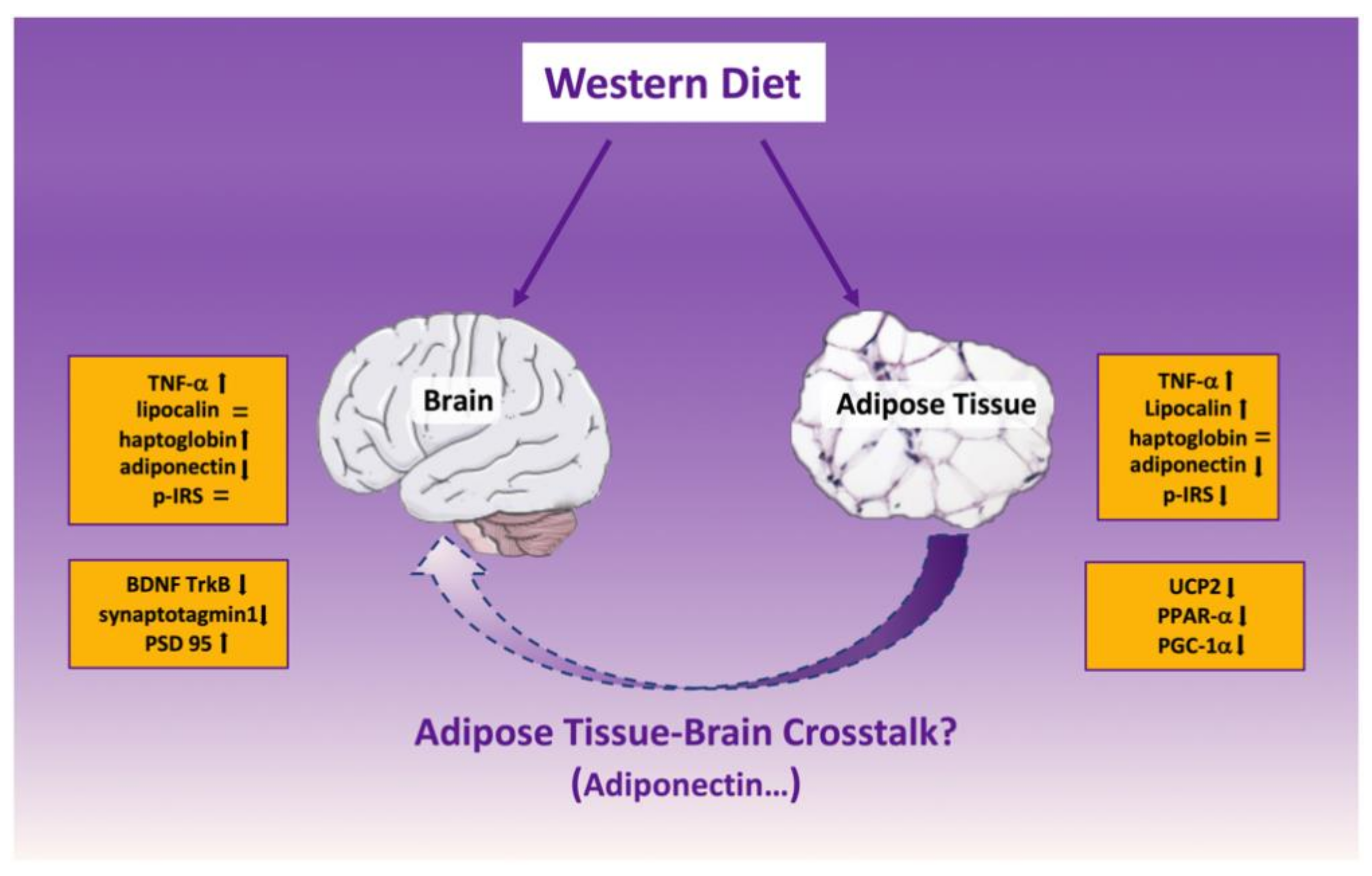 Western Diet

TNF-α ↑
lipocalin =
haptoglobin ↑
adiponectin ↓
p-IRS =

BDNF TrkB ↓
synaptotagmin1 ↓
PSD 95 ↑

Brain

Adipose Tissue

TNF-α ↑
Lipocalin ↑
haptoglobin =
adiponectin ↓
p-IRS ↓

UCP2 ↓
PPAR-α ↓
PGC-1α ↓

Adipose Tissue-Brain Crosstalk?
(Adiponectin...)